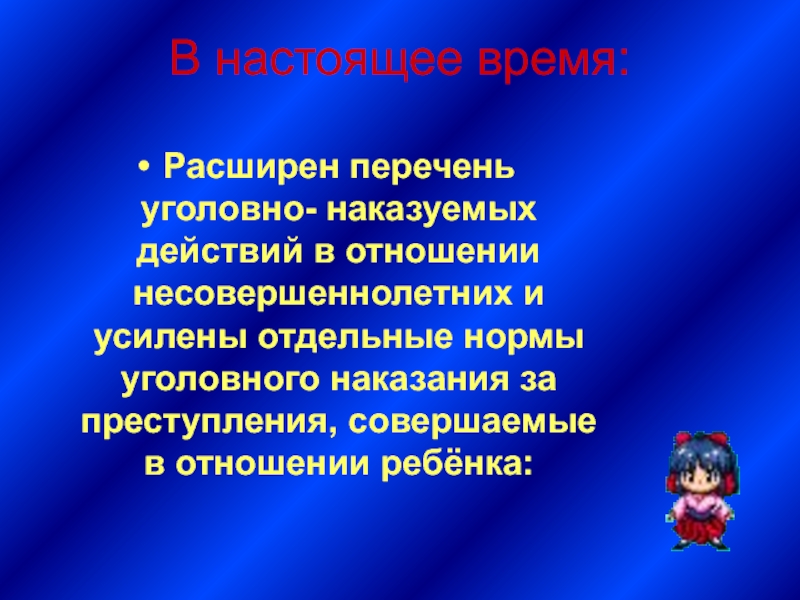 В настоящее время:

• Расширен перечень уголовно- наказуемых действий в отношении несовершеннолетних и усилены отдельные нормы уголовного наказания за преступления, совершаемые в отношении ребёнка: